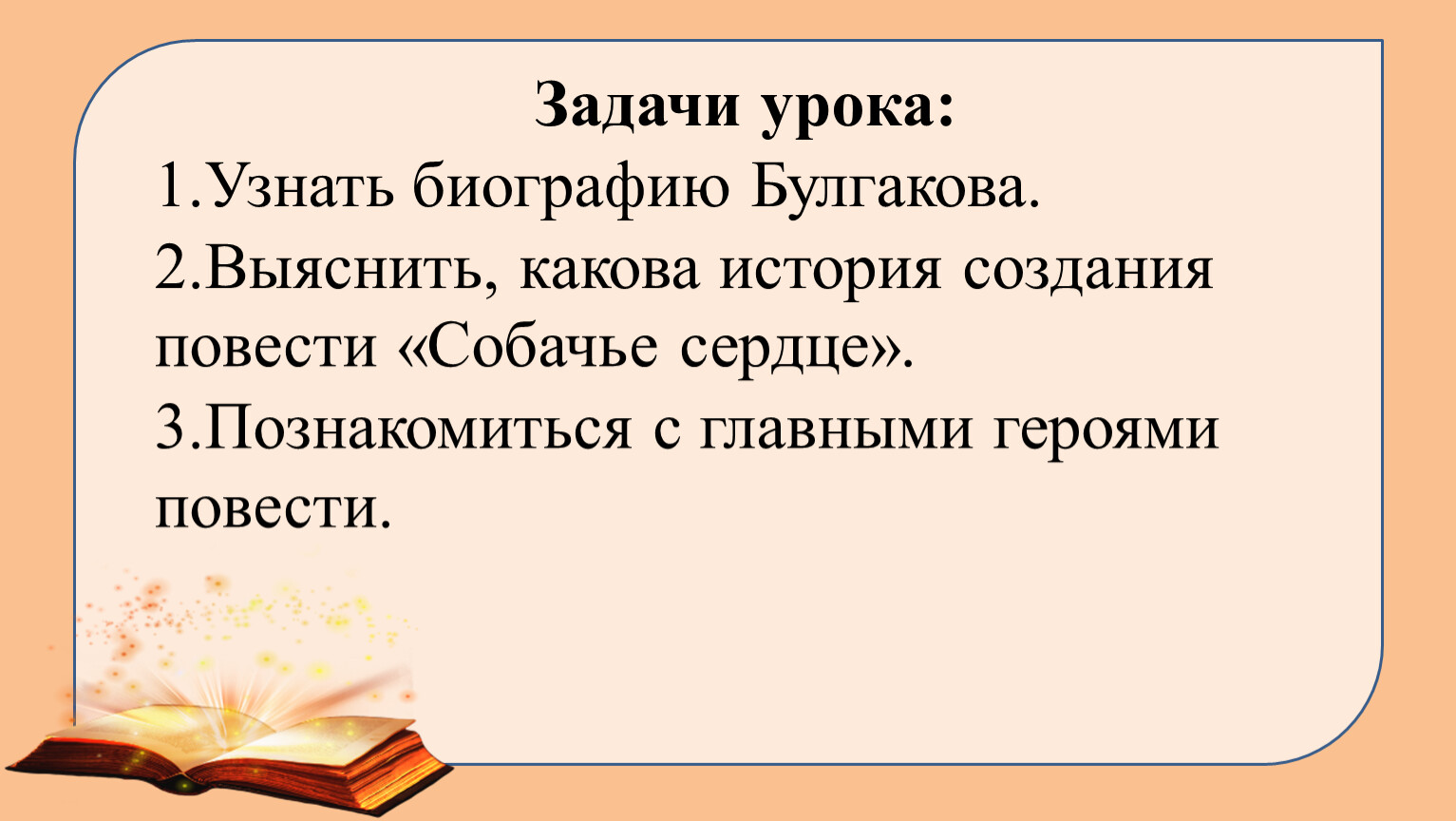 Задачи урока:

1.Узнать биографию Булгакова.

2.Выяснить, какова история создания повести «Собачье сердце».

3.Познакомиться с главными героями повести.